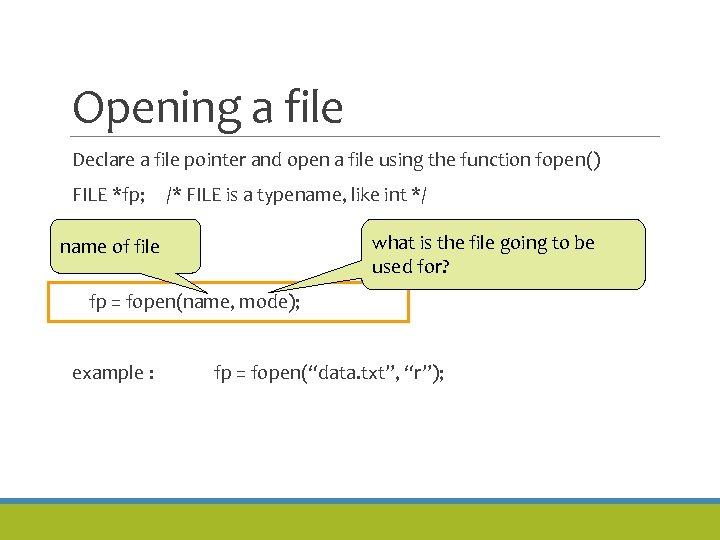 Opening a file

Declare a file pointer and open a file using the function fopen()

FILE *fp; /* FILE is a typename, like int */

name of file

what is the file going to be used for?

fp = fopen(name, mode);

example : fp = fopen(“data.txt”, “r”);